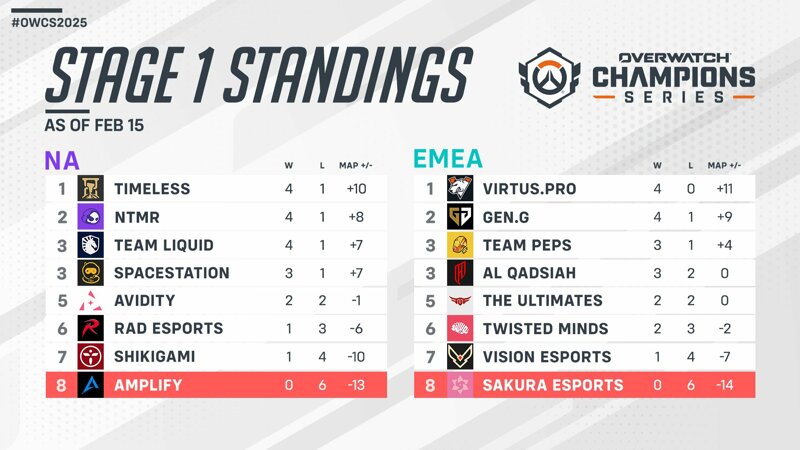 #OWCS2025

STAGE 1 STANDINGS

AS OF FEB 15

OVERWATCH CHAMPIONS SERIES

NA

| | | W | L | MAP +/- |
|---|---|---|---|---|
| 1 | TIMELESS | 4 | 1 | +10 |
| 2 | NTMR | 4 | 1 | +8 |
| 3 | TEAM LIQUID | 4 | 1 | +7 |
| 3 | SPACESTATION | 3 | 1 | +7 |
| 5 | AVIDITY | 2 | 2 | -1 |
| 6 | RAD ESPORTS | 1 | 3 | -6 |
| 7 | SHIKIGAMI | 1 | 4 | -10 |
| 8 | AMPLIFY | 0 | 6 | -13 |

EMEA

| | | W | L | MAP +/- |
|---|---|---|---|---|
| 1 | VIRTUS.PRO | 4 | 0 | +11 |
| 2 | GEN.G | 4 | 1 | +9 |
| 3 | TEAM PEPS | 3 | 1 | +4 |
| 3 | AL QADSIAH | 3 | 2 | 0 |
| 5 | THE ULTIMATES | 2 | 2 | 0 |
| 6 | TWISTED MINDS | 2 | 3 | -2 |
| 7 | VISION ESPORTS | 1 | 4 | -7 |
| 8 | SAKURA ESPORTS | 0 | 6 | -14 |